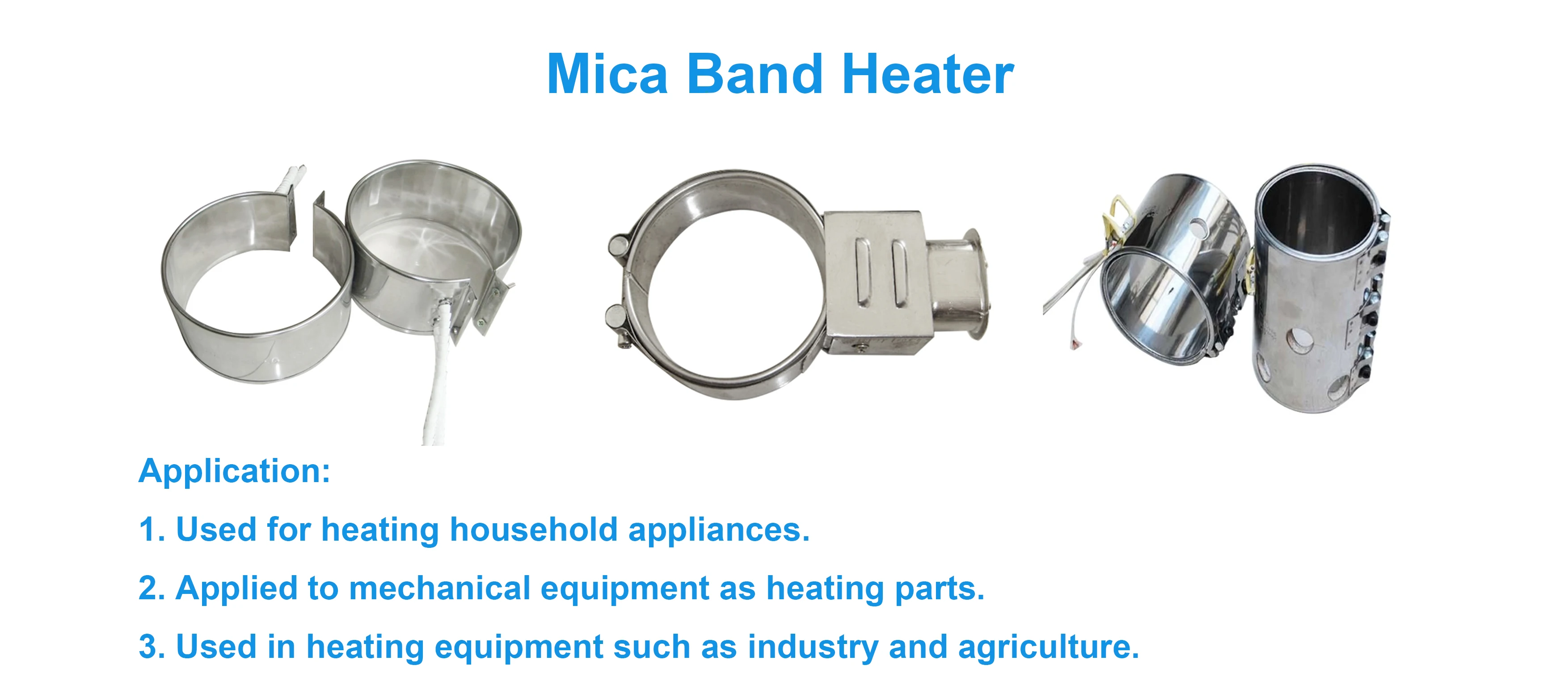 Mica Band Heater

Application:

1. Used for heating household appliances.

2. Applied to mechanical equipment as heating parts.

3. Used in heating equipment such as industry and agriculture.